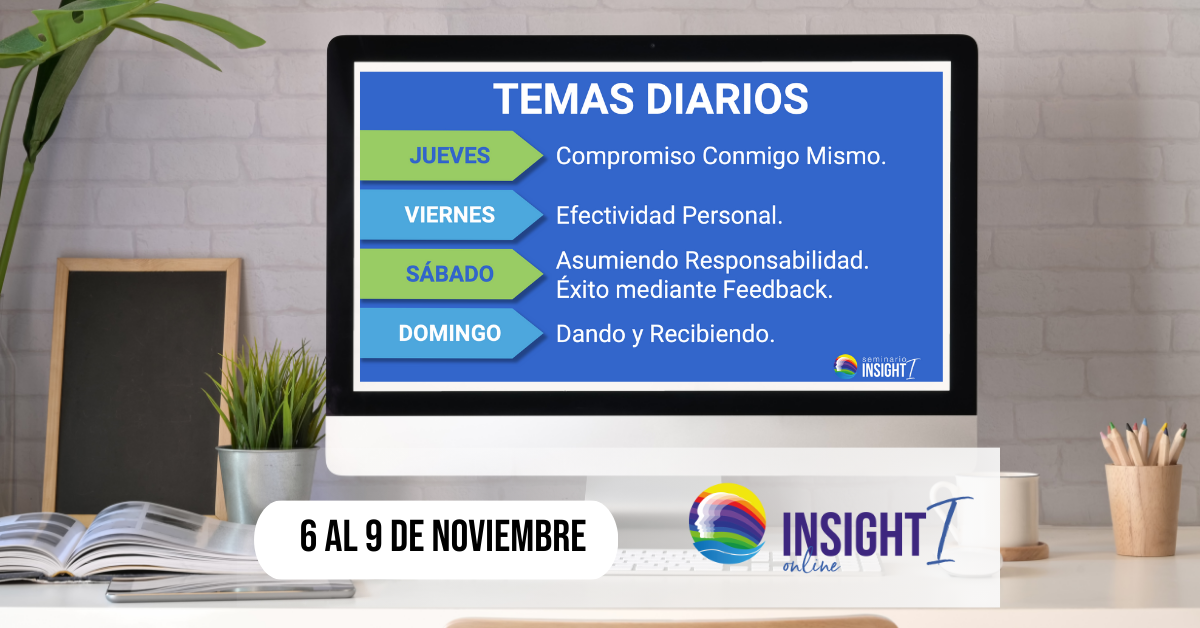 TEMAS DIARIOS

JUEVES Compromiso Conmigo Mismo.

VIERNES Efectividad Personal.

SÁBADO Asumiendo Responsabilidad. Éxito mediante Feedback.

DOMINGO Dando y Recibiendo.

seminario INSIGHT I

6 AL 9 DE NOVIEMBRE

INSIGHT I online